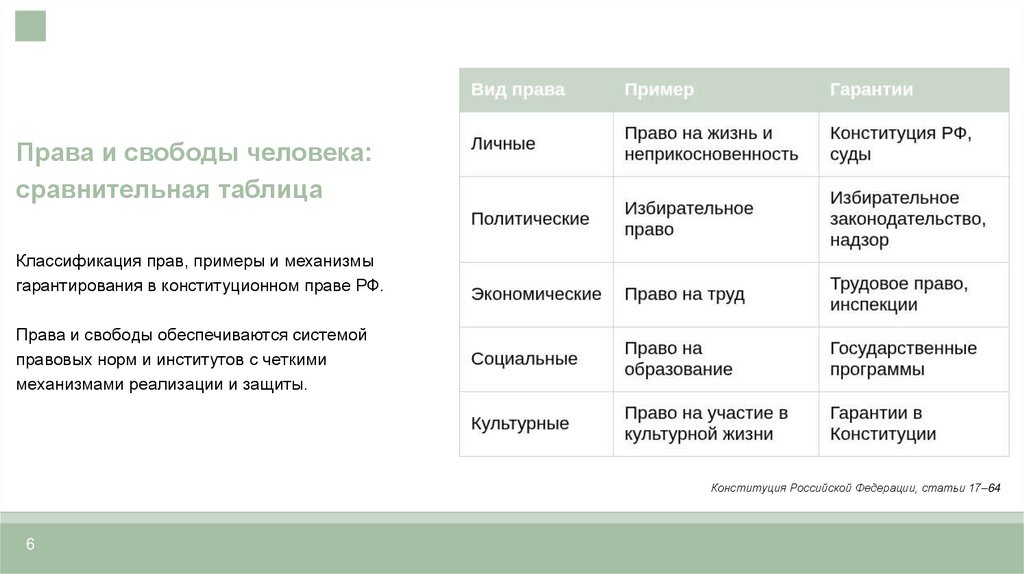 Права и свободы человека: сравнительная таблица

Классификация прав, примеры и механизмы гарантирования в конституционном праве РФ.

Права и свободы обеспечиваются системой правовых норм и институтов с четкими механизмами реализации и защиты.

| Вид права | Пример | Гарантии |
|---|---|---|
| Личные | Право на жизнь и неприкосновенность | Конституция РФ, суды |
| Политические | Избирательное право | Избирательное законодательство, надзор |
| Экономические | Право на труд | Трудовое право, инспекции |
| Социальные | Право на образование | Государственные программы |
| Культурные | Право на участие в культурной жизни | Гарантии в Конституции |

Конституция Российской Федерации, статьи 17–64

6